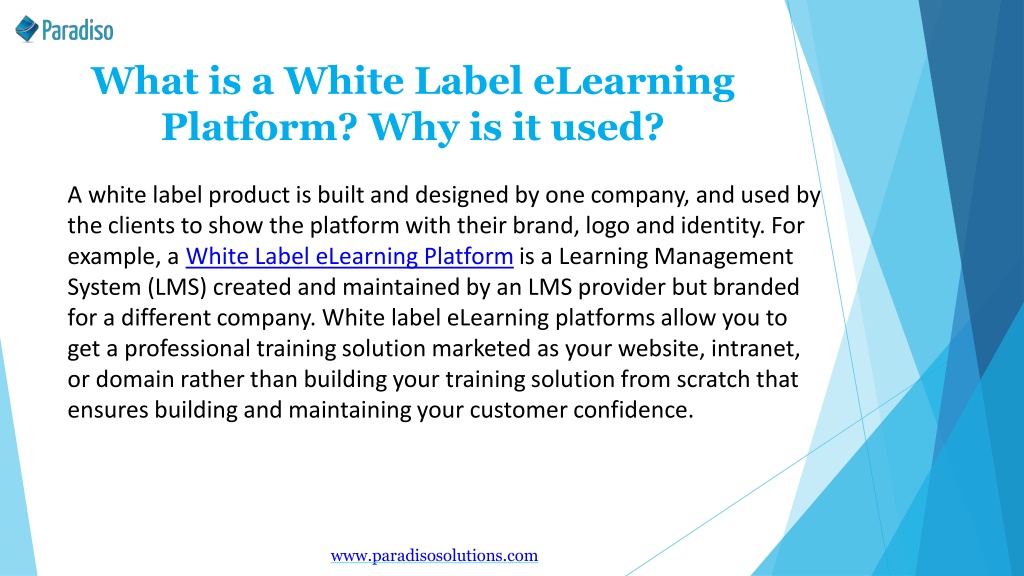 Paradiso

What is a White Label eLearning Platform? Why is it used?

A white label product is built and designed by one company, and used by the clients to show the platform with their brand, logo and identity. For example, a White Label eLearning Platform is a Learning Management System (LMS) created and maintained by an LMS provider but branded for a different company. White label eLearning platforms allow you to get a professional training solution marketed as your website, intranet, or domain rather than building your training solution from scratch that ensures building and maintaining your customer confidence.

www.paradisosolutions.com